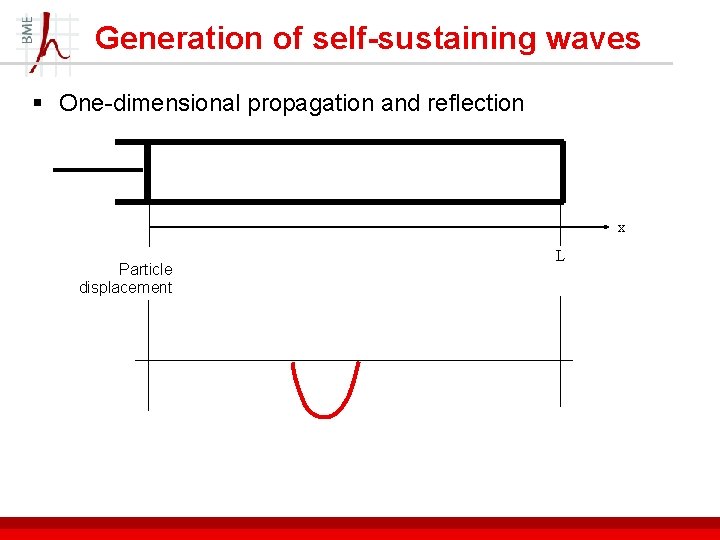 BME

Generation of self-sustaining waves

▪ One-dimensional propagation and reflection

x

L

Particle displacement